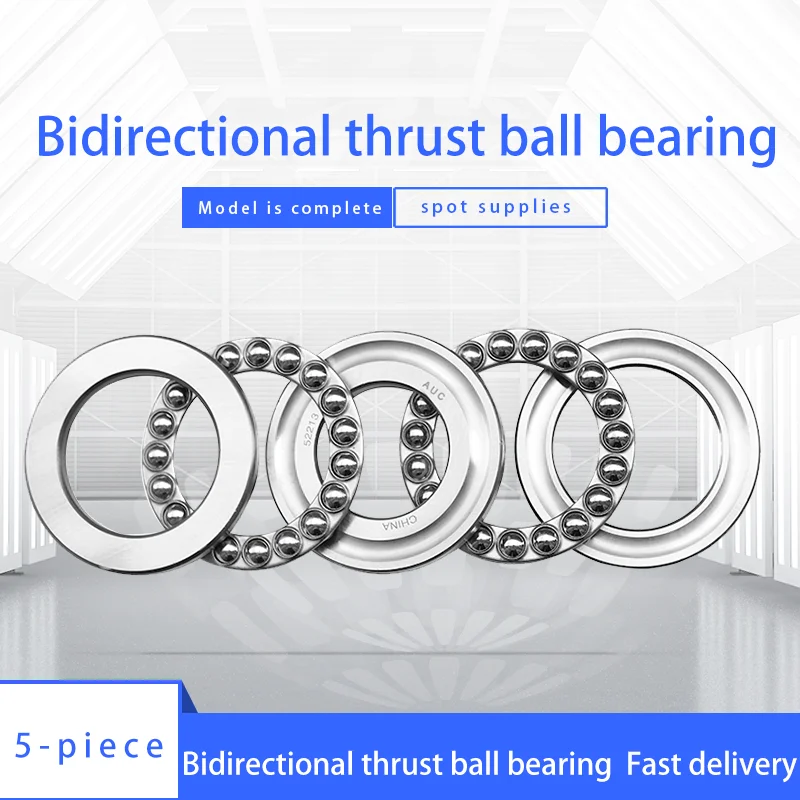 Bidirectional thrust ball bearing

Model is complete

spot supplies

52213

AUC

CHINA

5-piece

Bidirectional thrust ball bearing Fast delivery